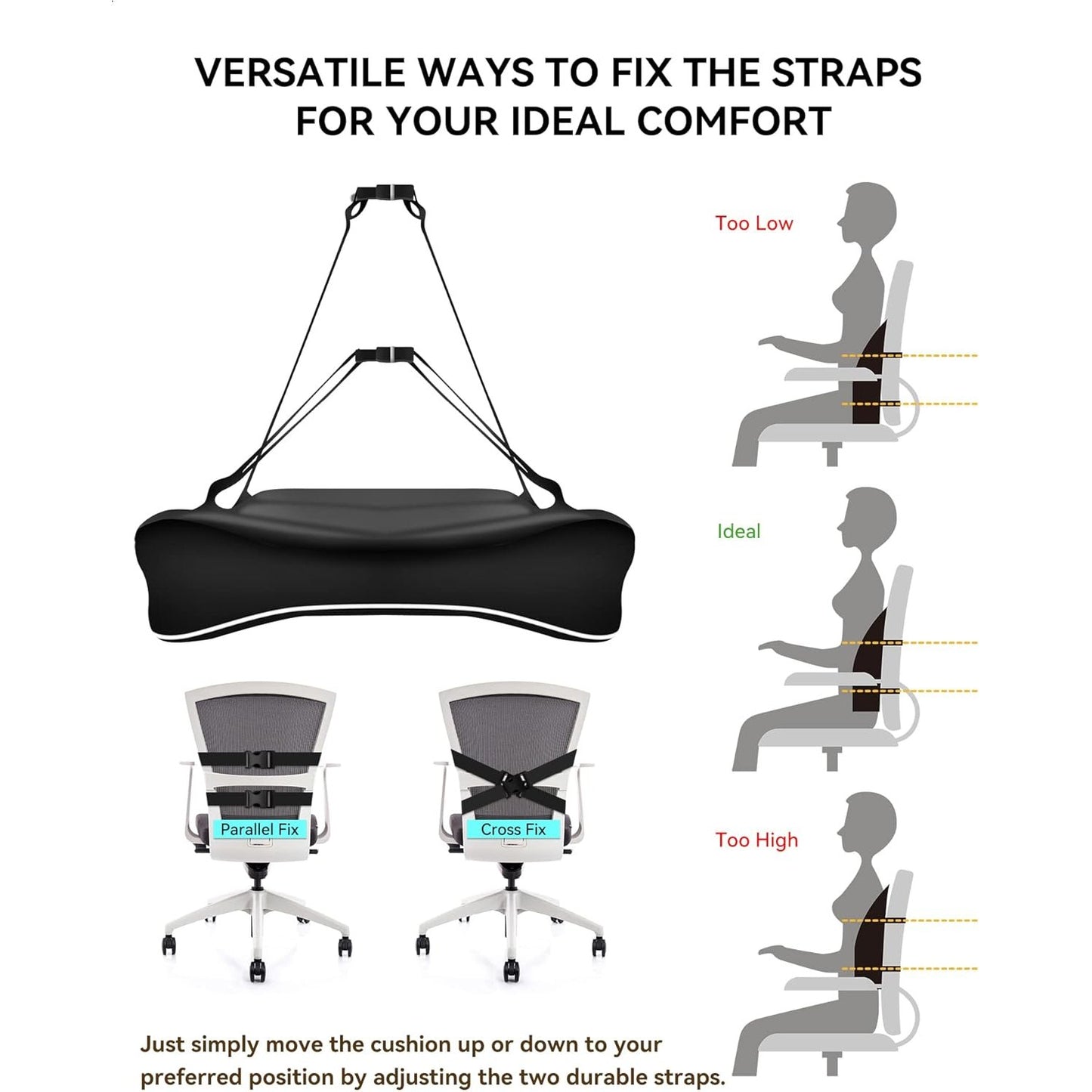 VERSATILE WAYS TO FIX THE STRAPS FOR YOUR IDEAL COMFORT

Too Low

Ideal

Too High

Parallel Fix

Cross Fix

Just simply move the cushion up or down to your preferred position by adjusting the two durable straps.